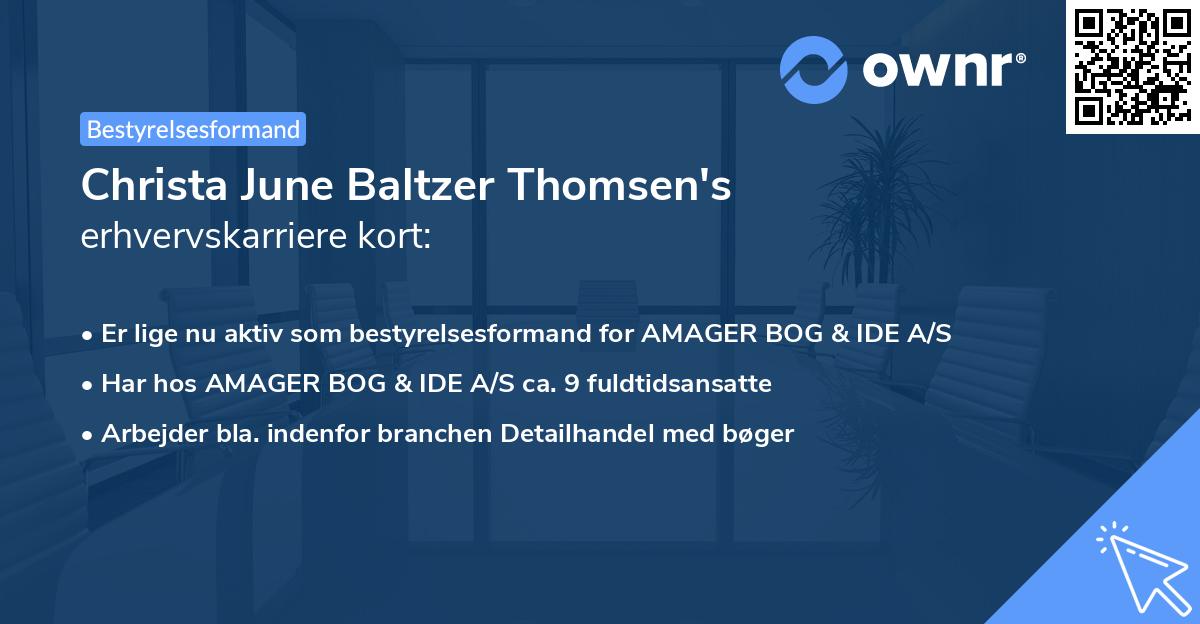 ownr®

Bestyrelsesformand

Christa June Baltzer Thomsen's
erhvervskarriere kort:

• Er lige nu aktiv som bestyrelsesformand for AMAGER BOG & IDE A/S
• Har hos AMAGER BOG & IDE A/S ca. 9 fuldtidsansatte
• Arbejder bla. indenfor branchen Detailhandel med bøger